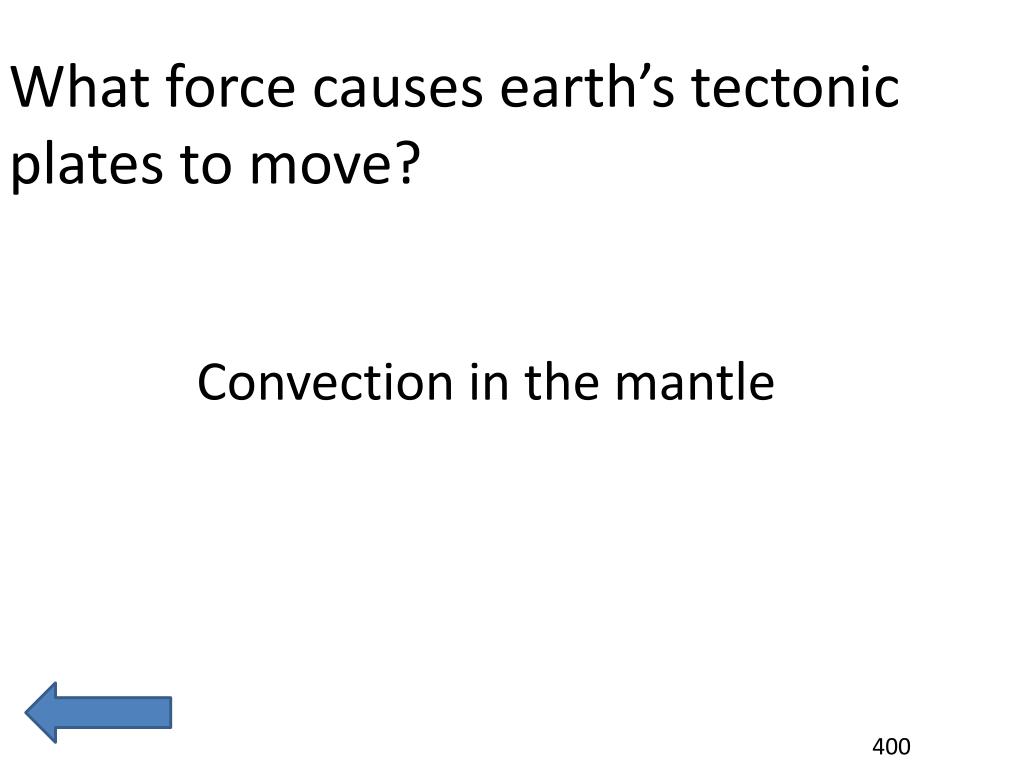 What force causes earth’s tectonic plates to move?

Convection in the mantle

400